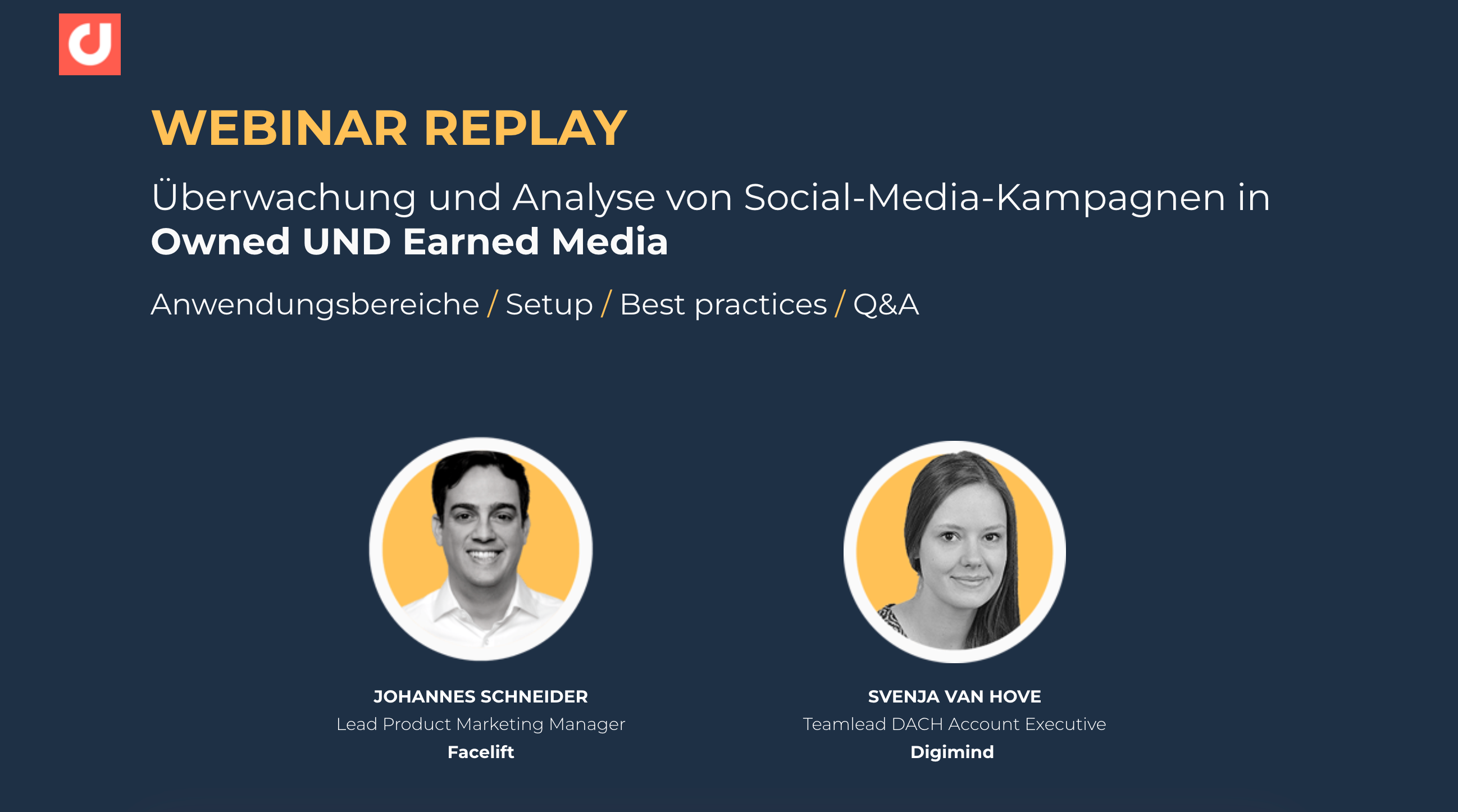 WEBINAR REPLAY

Überwachung und Analyse von Social-Media-Kampagnen in **Owned UND Earned Media**

Anwendungsbereiche / Setup / Best practices / Q&A

JOHANNES SCHNEIDER
Lead Product Marketing Manager
Facelift

SVENJA VAN HOVE
Teamlead DACH Account Executive
Digimind